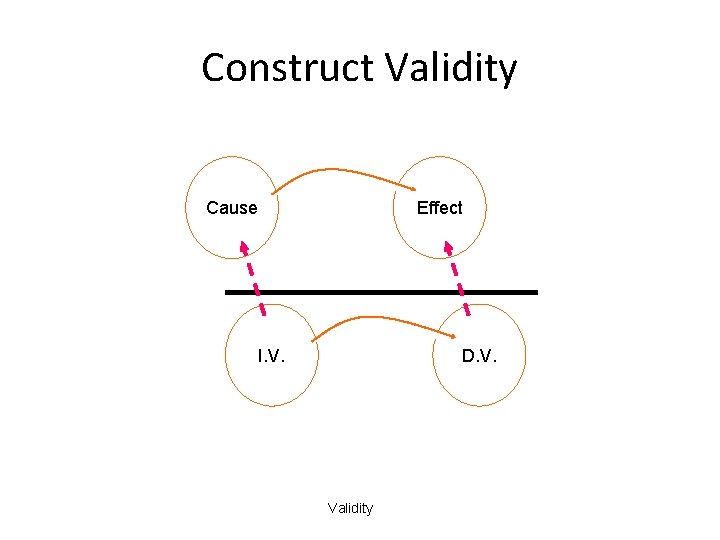 Construct Validity

Cause

Effect

I.V.

D.V.

Validity